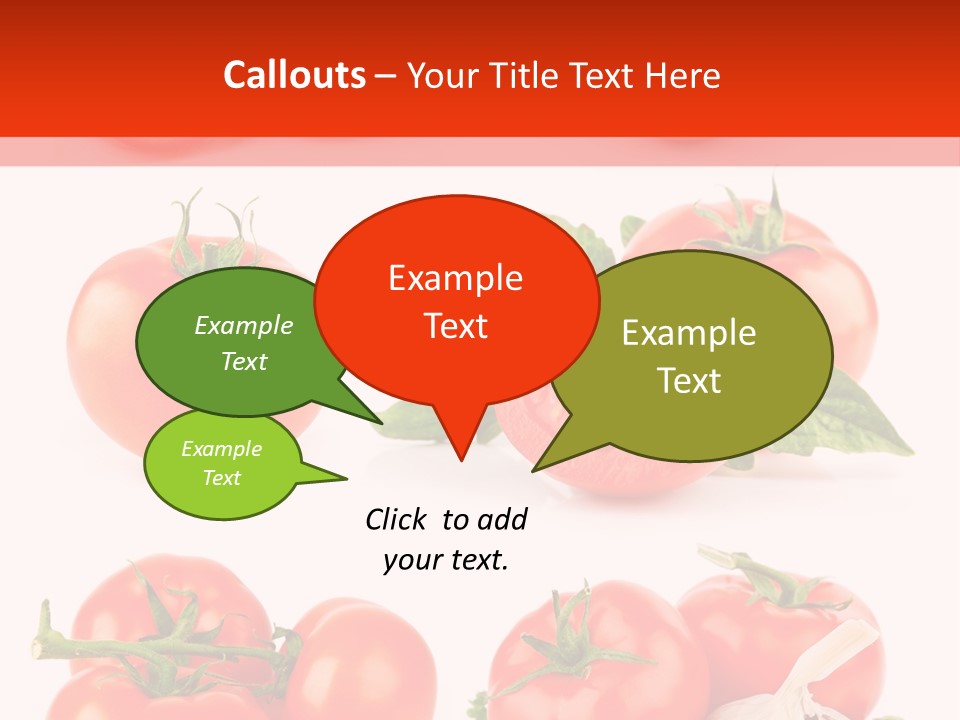 Callouts – Your Title Text Here

Example Text

Example Text

Example Text

Example Text

Click to add your text.